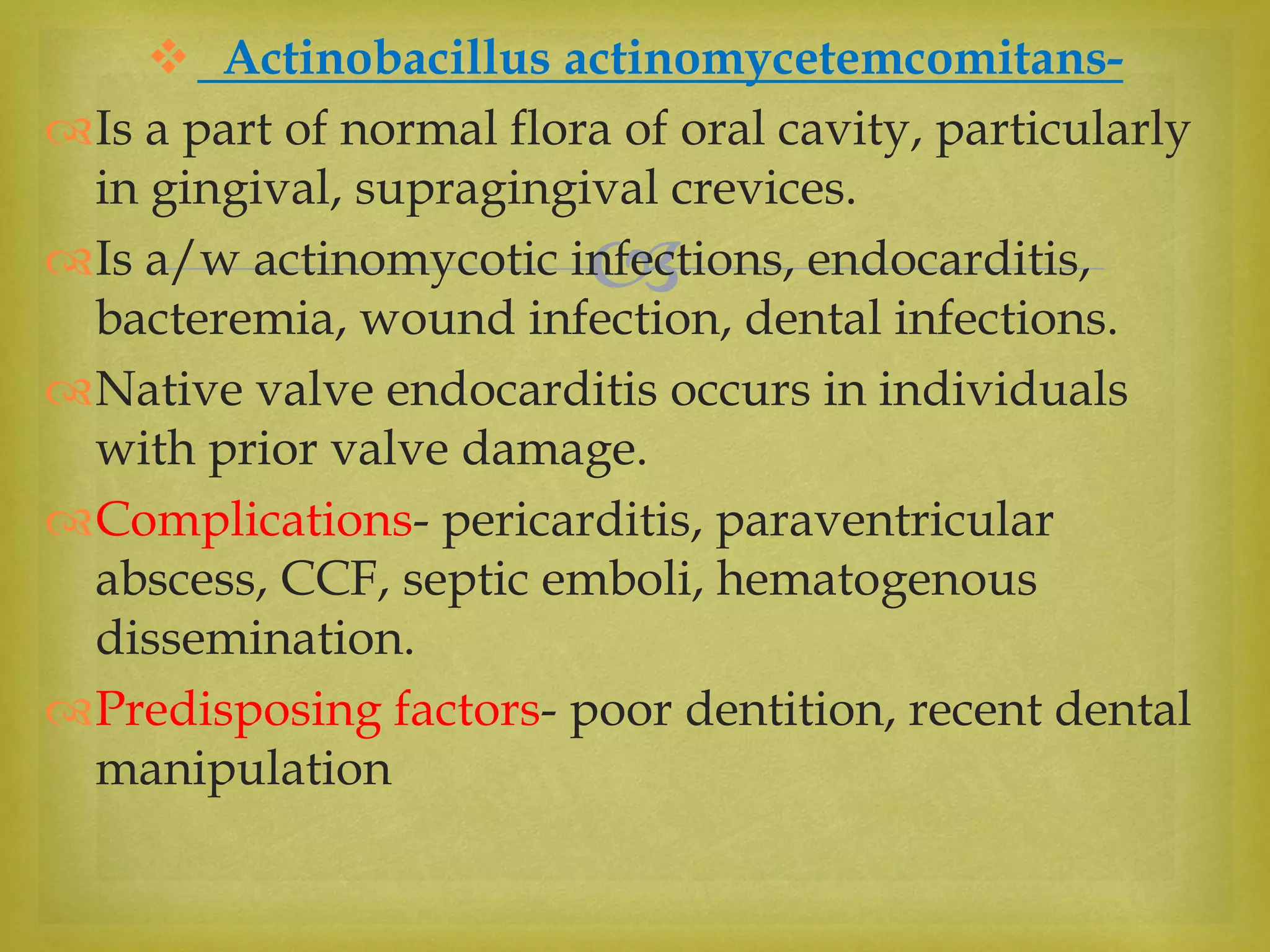 Actinobacillus actinomycetemcomitans-

Is a part of normal flora of oral cavity, particularly in gingival, supragingival crevices.

Is a/w actinomycotic infections, endocarditis, bacteremia, wound infection, dental infections.

Native valve endocarditis occurs in individuals with prior valve damage.

Complications- pericarditis, paraventricular abscess, CCF, septic emboli, hematogenous dissemination.

Predisposing factors- poor dentition, recent dental manipulation